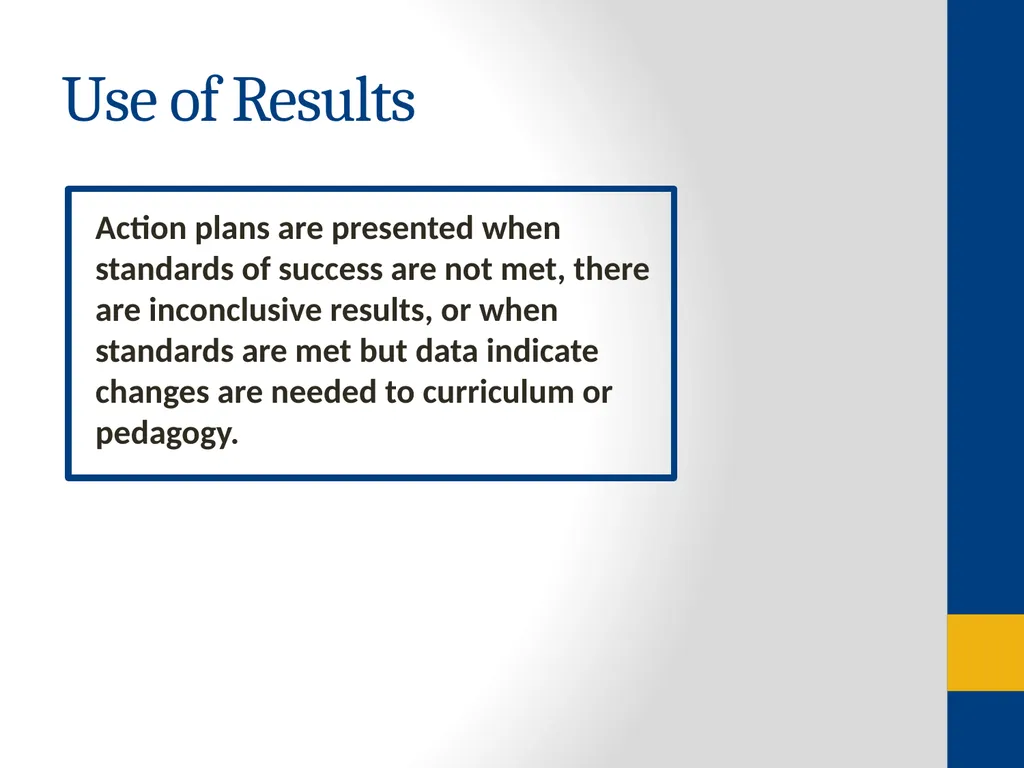 Use of Results

Action plans are presented when standards of success are not met, there are inconclusive results, or when standards are met but data indicate changes are needed to curriculum or pedagogy.